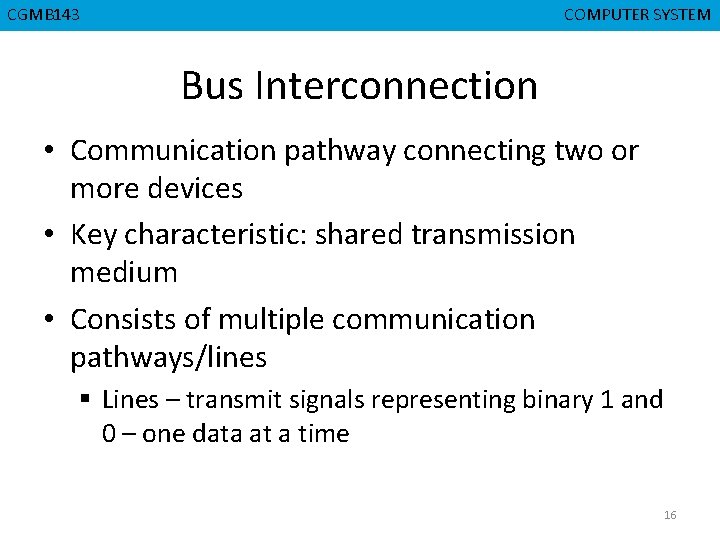 CGMB143

COMPUTER SYSTEM

Bus Interconnection

• Communication pathway connecting two or more devices

• Key characteristic: shared transmission medium

• Consists of multiple communication pathways/lines

▪ Lines – transmit signals representing binary 1 and 0 – one data at a time

16